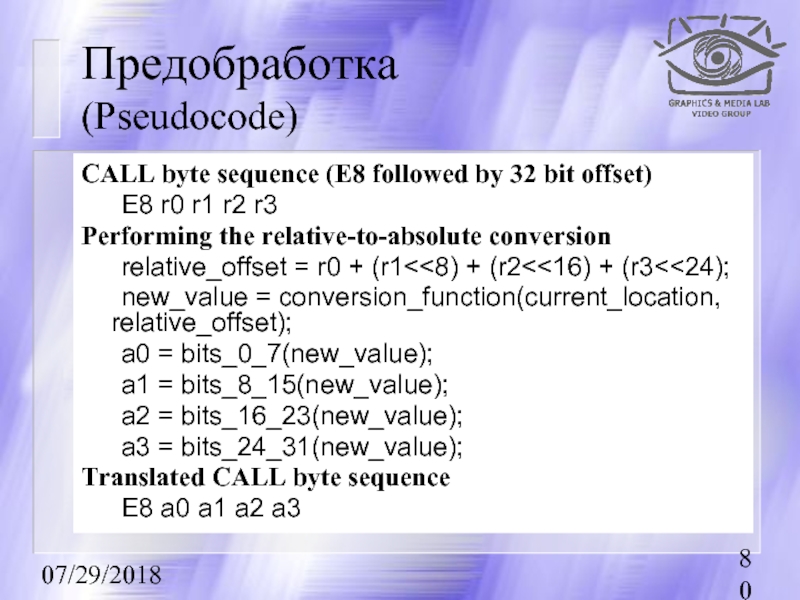 Предобработка (Pseudocode)

GRAPHICS & MEDIA LAB
VIDEO GROUP

CALL byte sequence (E8 followed by 32 bit offset)
E8 r0 r1 r2 r3
Performing the relative-to-absolute conversion
relative_offset = r0 + (r1<<8) + (r2<<16) + (r3<<24);
new_value = conversion_function(current_location, relative_offset);
a0 = bits_0_7(new_value);
a1 = bits_8_15(new_value);
a2 = bits_16_23(new_value);
a3 = bits_24_31(new_value);
Translated CALL byte sequence
E8 a0 a1 a2 a3

07/29/2018

80